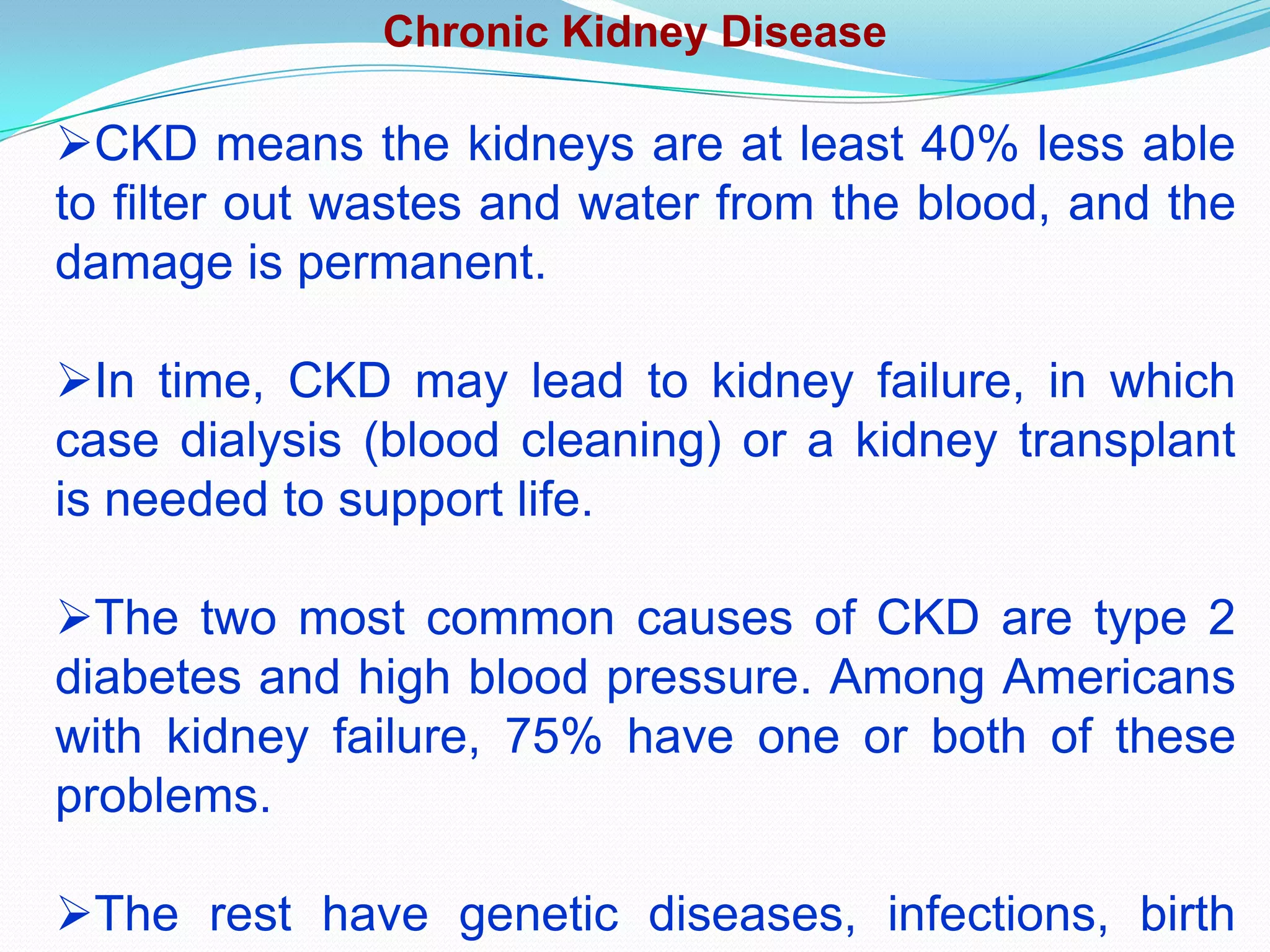 Chronic Kidney Disease

➢CKD means the kidneys are at least 40% less able to filter out wastes and water from the blood, and the damage is permanent.

➢In time, CKD may lead to kidney failure, in which case dialysis (blood cleaning) or a kidney transplant is needed to support life.

➢The two most common causes of CKD are type 2 diabetes and high blood pressure. Among Americans with kidney failure, 75% have one or both of these problems.

➢The rest have genetic diseases, infections, birth